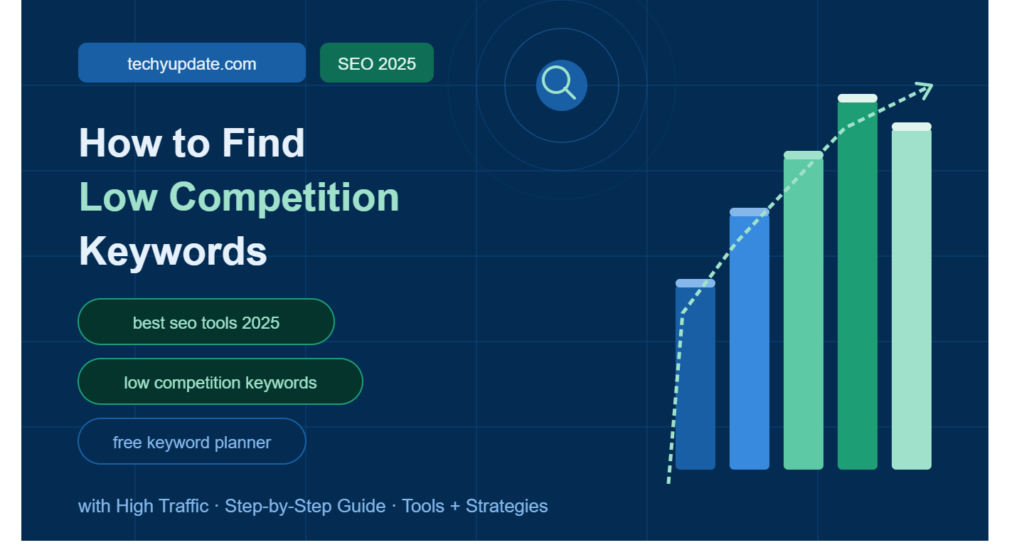 techyupdate.com

SEO 2025

How to Find
Low Competition
Keywords

best seo tools 2025

low competition keywords

free keyword planner

with High Traffic · Step-by-Step Guide · Tools + Strategies